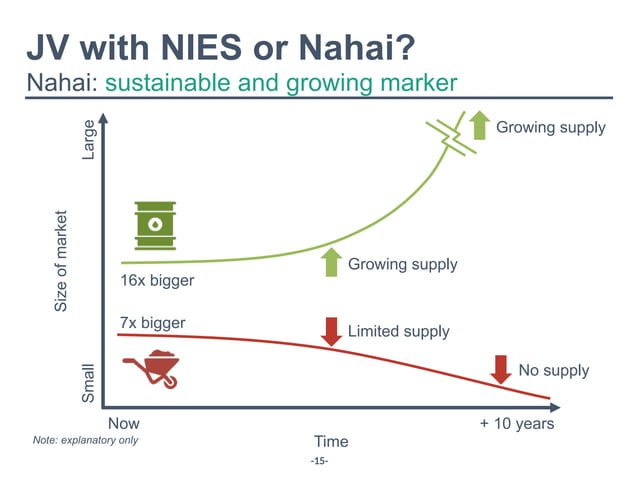 JV with NIES or Nahai?
Nahai: sustainable and growing marker

Large
Size of market
Small

Growing supply
Growing supply
16x bigger
7x bigger
Limited supply
No supply

Now
+ 10 years
Time
Note: explanatory only

-15-